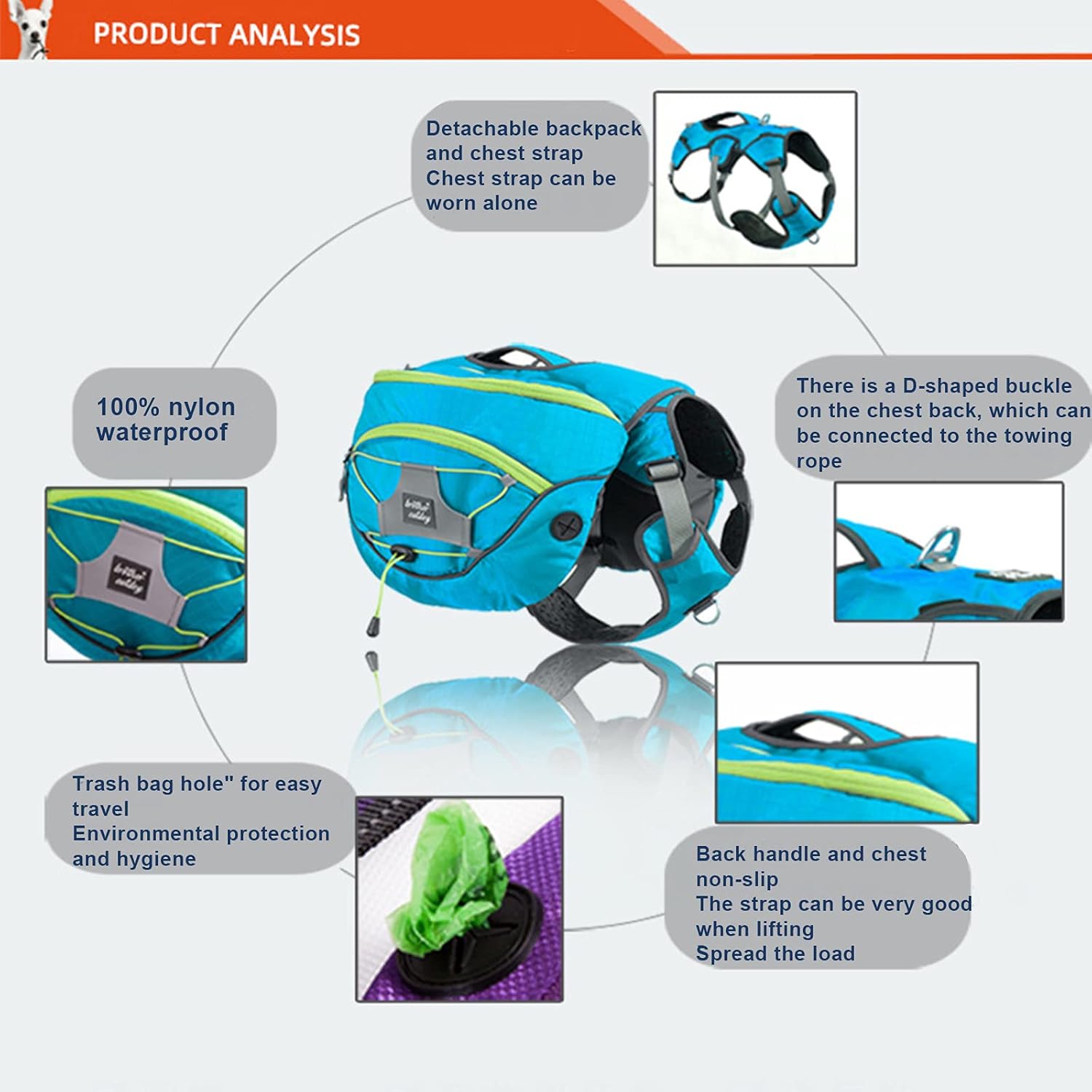 PRODUCT ANALYSIS

Detachable backpack and chest strap
Chest strap can be worn alone

100% nylon waterproof

There is a D-shaped buckle on the chest back, which can be connected to the towing rope

Trash bag hole" for easy travel
Environmental protection and hygiene

Back handle and chest non-slip
The strap can be very good when lifting
Spread the load